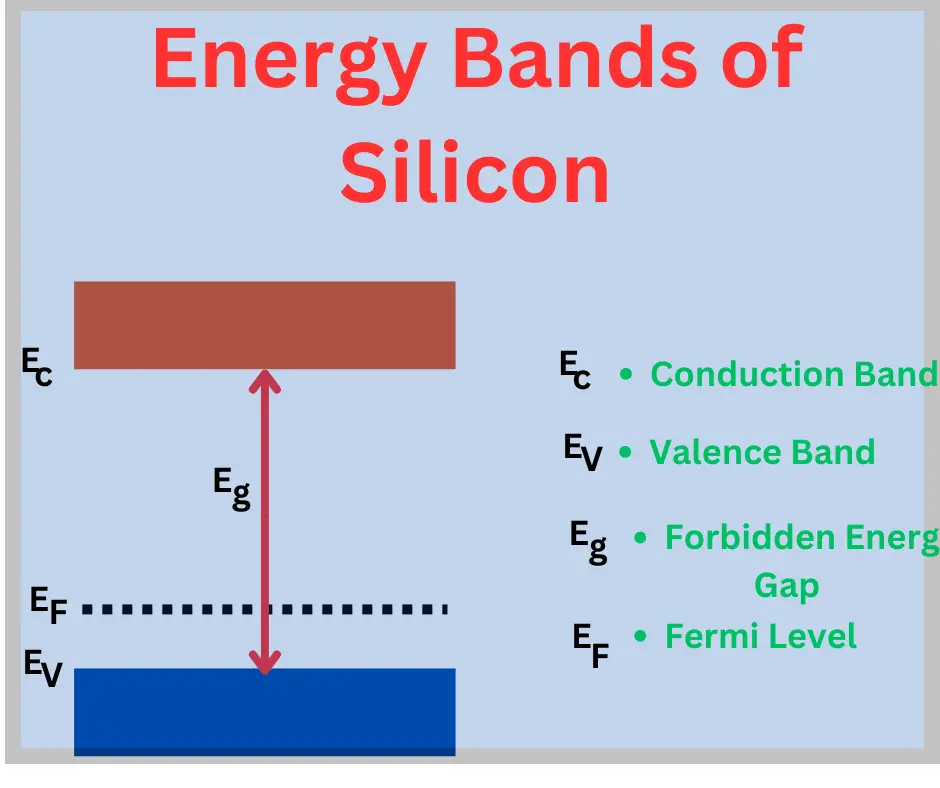 Energy Bands of Silicon

$E_C$

$E_g$

$E_F$

$E_V$

$E_C$ • Conduction Band

$E_V$ • Valence Band

$E_g$ • Forbidden Energ Gap

$E_F$ • Fermi Level